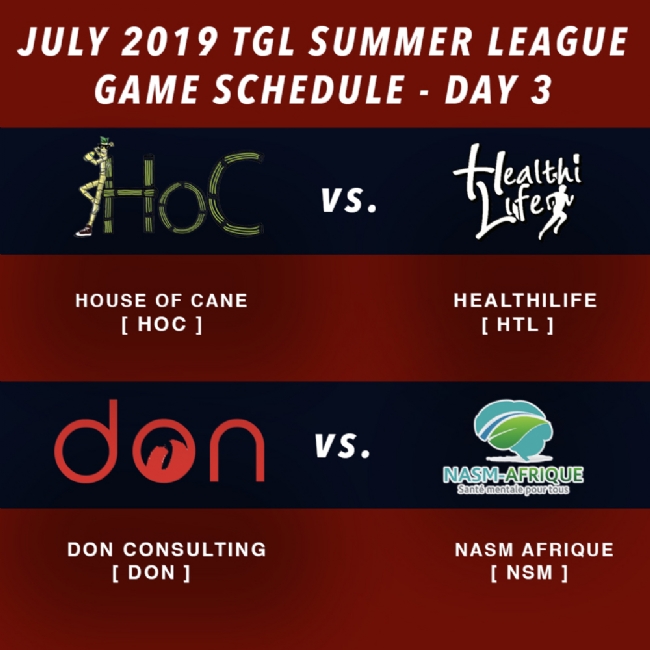 JULY 2019 TGL SUMMER LEAGUE GAME SCHEDULE - DAY 3

HoC

vs.

Healthi Life

HOUSE OF CANE
[ HOC ]

HEALTHILIFE
[ HTL ]

don

vs.

NASM-AFRIQUE
Santé mentale pour tous

DON CONSULTING
[ DON ]

NASM AFRIQUE
[ NSM ]